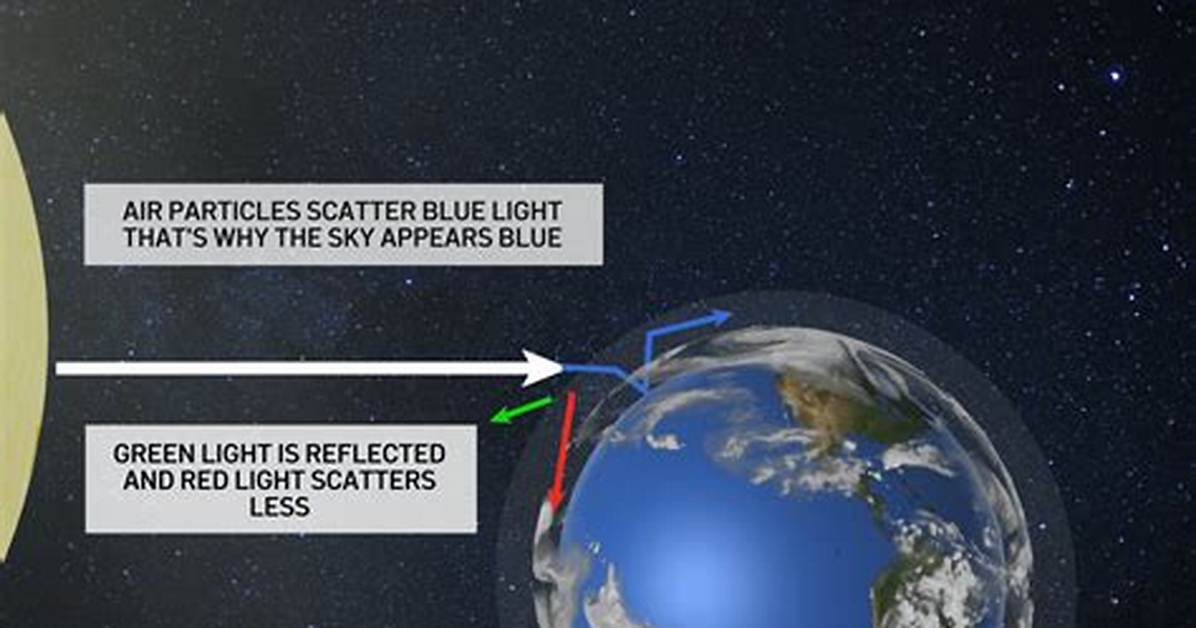 AIR PARTICLES SCATTER BLUE LIGHT
THAT'S WHY THE SKY APPEARS BLUE

GREEN LIGHT IS REFLECTED
AND RED LIGHT SCATTERS
LESS